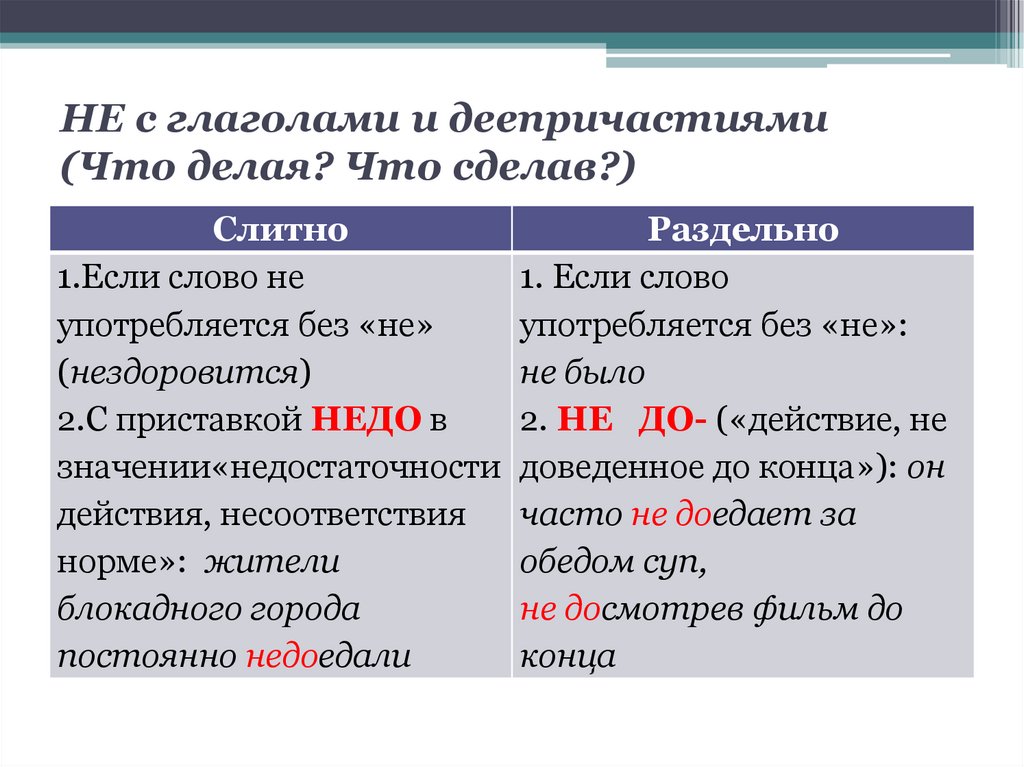 НЕ с глаголами и деепричастиями (Что делая? Что сделав?)

| Слитно | Раздельно |
|---|---|
| 1.Если слово не употребляется без «не» (нездоровится) 2.С приставкой НЕДО в значении«недостаточности действия, несоответствия норме»: жители блокадного города постоянно недоедали | 1. Если слово употребляется без «не»: не было 2. НЕ ДО- («действие, не доведенное до конца»): он часто не доедает за обедом суп, не досмотрев фильм до конца |